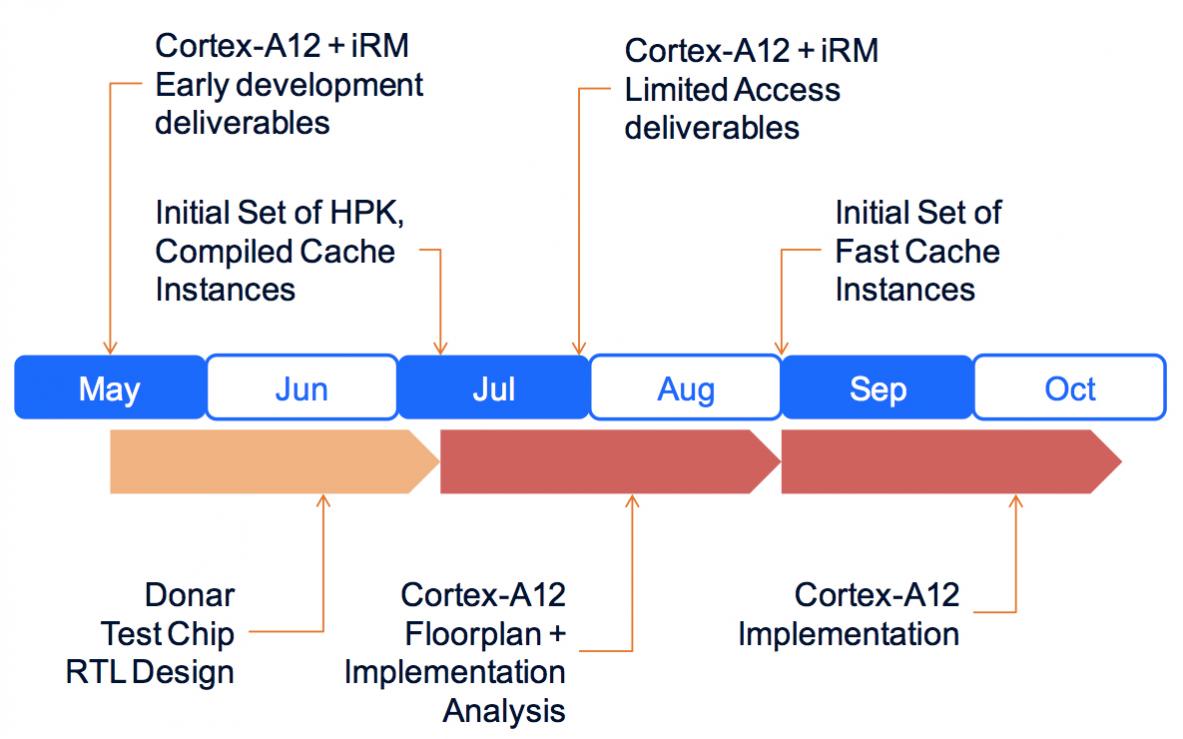 Cortex-A12 + iRM
Early development deliverables

Cortex-A12 + iRM
Limited Access deliverables

Initial Set of HPK, Compiled Cache Instances

Initial Set of Fast Cache Instances

May
Jun
Jul
Aug
Sep
Oct

Donar
Test Chip
RTL Design

Cortex-A12
Floorplan +
Implementation
Analysis

Cortex-A12
Implementation